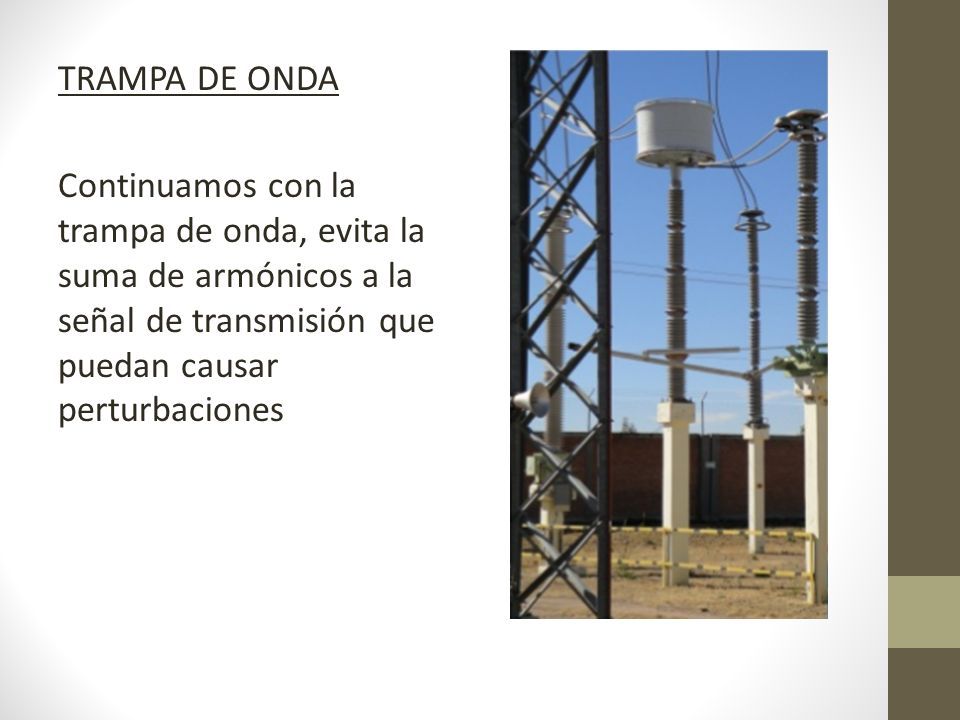 TRAMPA DE ONDA

Continuamos con la trampa de onda, evita la suma de armónicos a la señal de transmisión que puedan causar perturbaciones